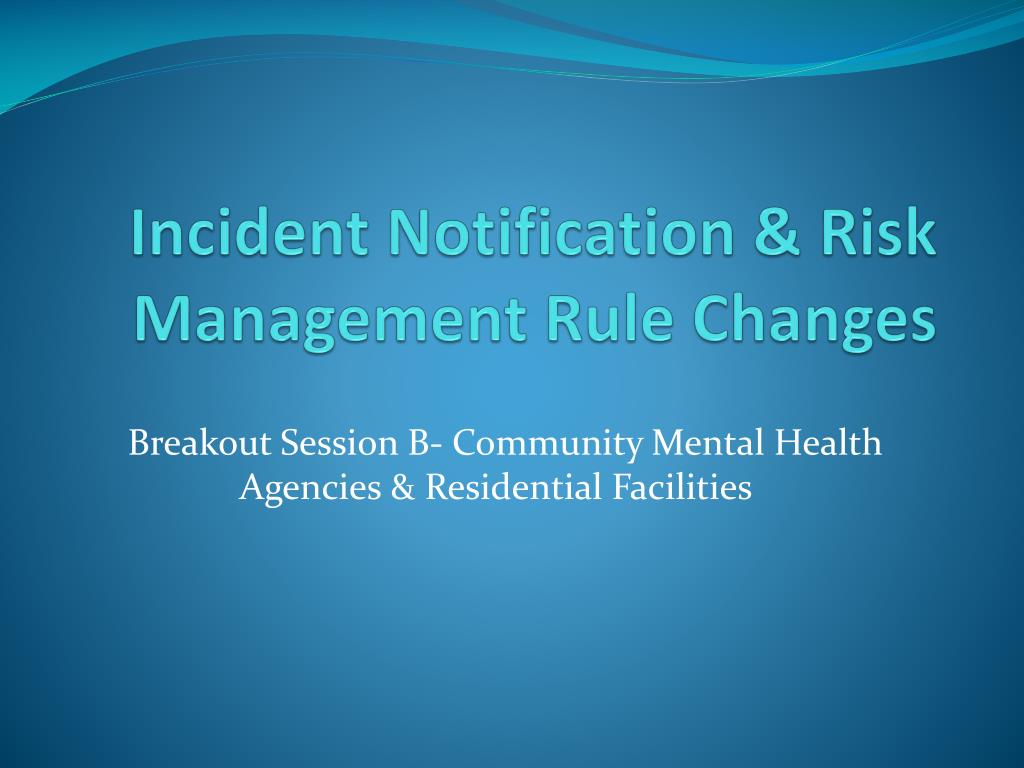 Incident Notification & Risk Management Rule Changes

Breakout Session B- Community Mental Health Agencies & Residential Facilities